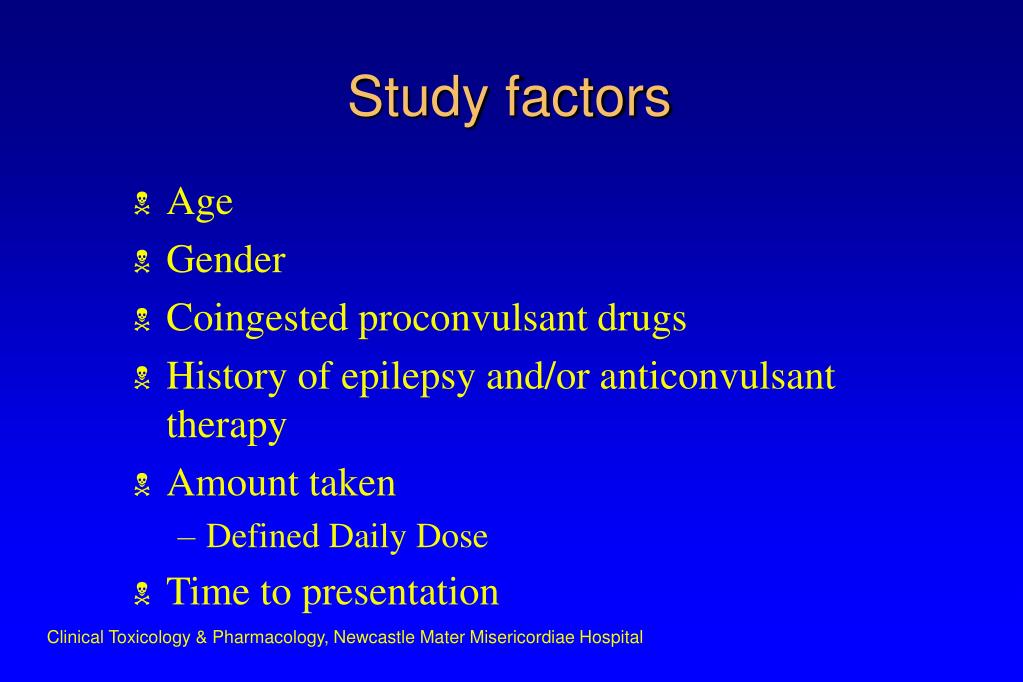 Study factors

Age

Gender

Coingested proconvulsant drugs

History of epilepsy and/or anticonvulsant therapy

Amount taken

– Defined Daily Dose

Time to presentation

Clinical Toxicology & Pharmacology, Newcastle Mater Misericordiae Hospital